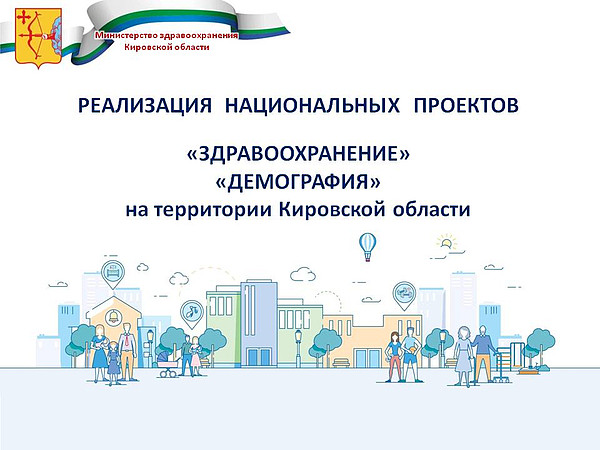 Министерство здравоохранения
Кировской области

РЕАЛИЗАЦИЯ НАЦИОНАЛЬНЫХ ПРОЕКТОВ

«ЗДРАВООХРАНЕНИЕ»
«ДЕМОГРАФИЯ»
на территории Кировской области